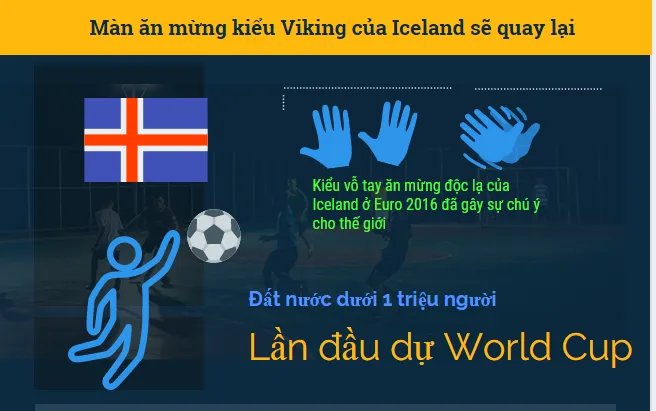 Màn ăn mừng kiểu Viking của Iceland sẽ quay lại

Kiểu vỗ tay ăn mừng độc lạ của Iceland ở Euro 2016 đã gây sự chú ý cho thế giới

Đất nước dưới 1 triệu người

Lần đầu dự World Cup